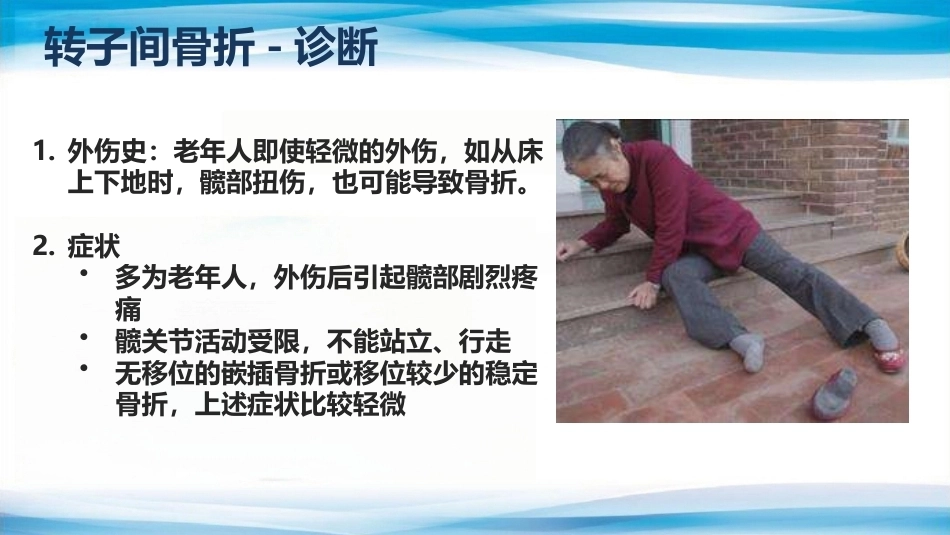 转子间骨折 - 诊断

1. 外伤史：老年人即使轻微的外伤，如从床上下地时，髋部扭伤，也可能导致骨折。

2. 症状

• 多为老年人，外伤后引起髋部剧烈疼痛
• 髋关节活动受限，不能站立、行走
• 无移位的嵌插骨折或移位较少的稳定骨折，上述症状比较轻微